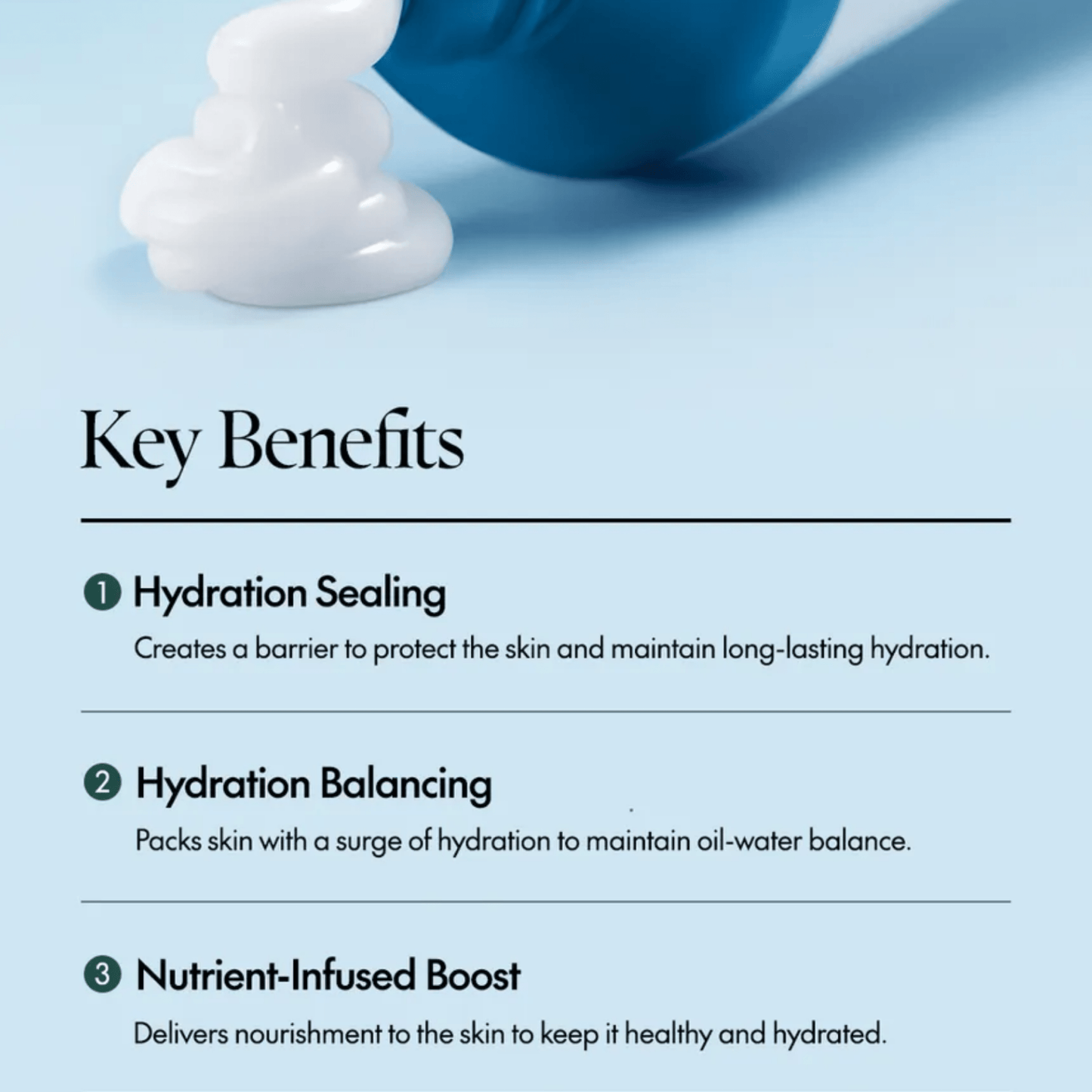 Key Benefits

1 Hydration Sealing

Creates a barrier to protect the skin and maintain long-lasting hydration.

2 Hydration Balancing

Packs skin with a surge of hydration to maintain oil-water balance.

3 Nutrient-Infused Boost

Delivers nourishment to the skin to keep it healthy and hydrated.